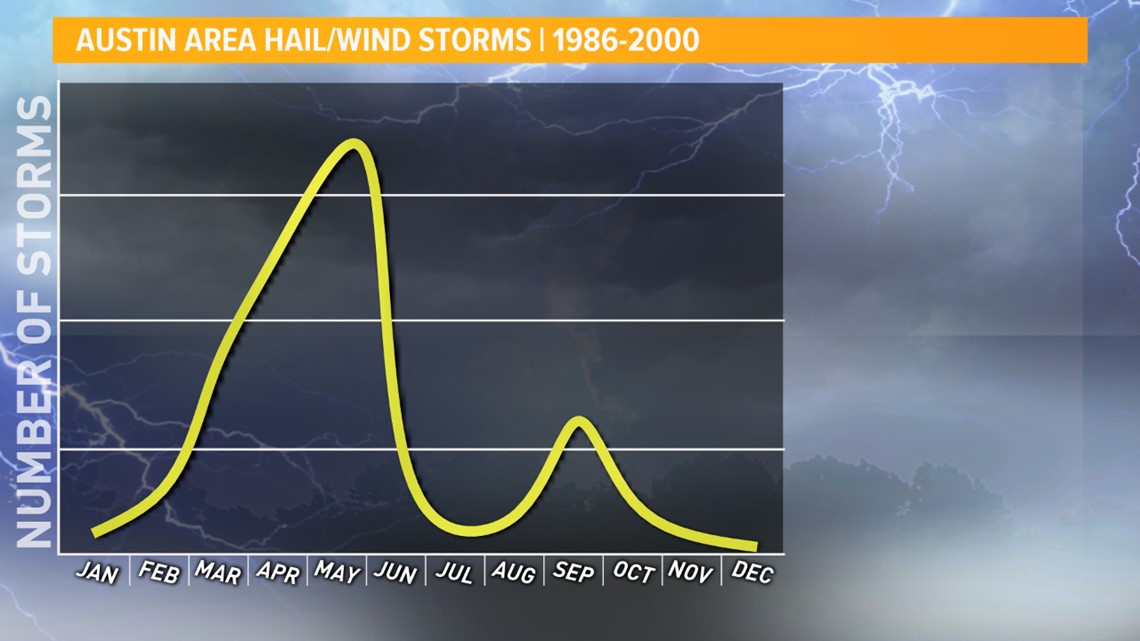 AUSTIN AREA HAIL/WIND STORMS | 1986-2000

NUMBER OF STORMS

JAN FEB MAR APR MAY JUN JUL AUG SEP OCT NOV DEC